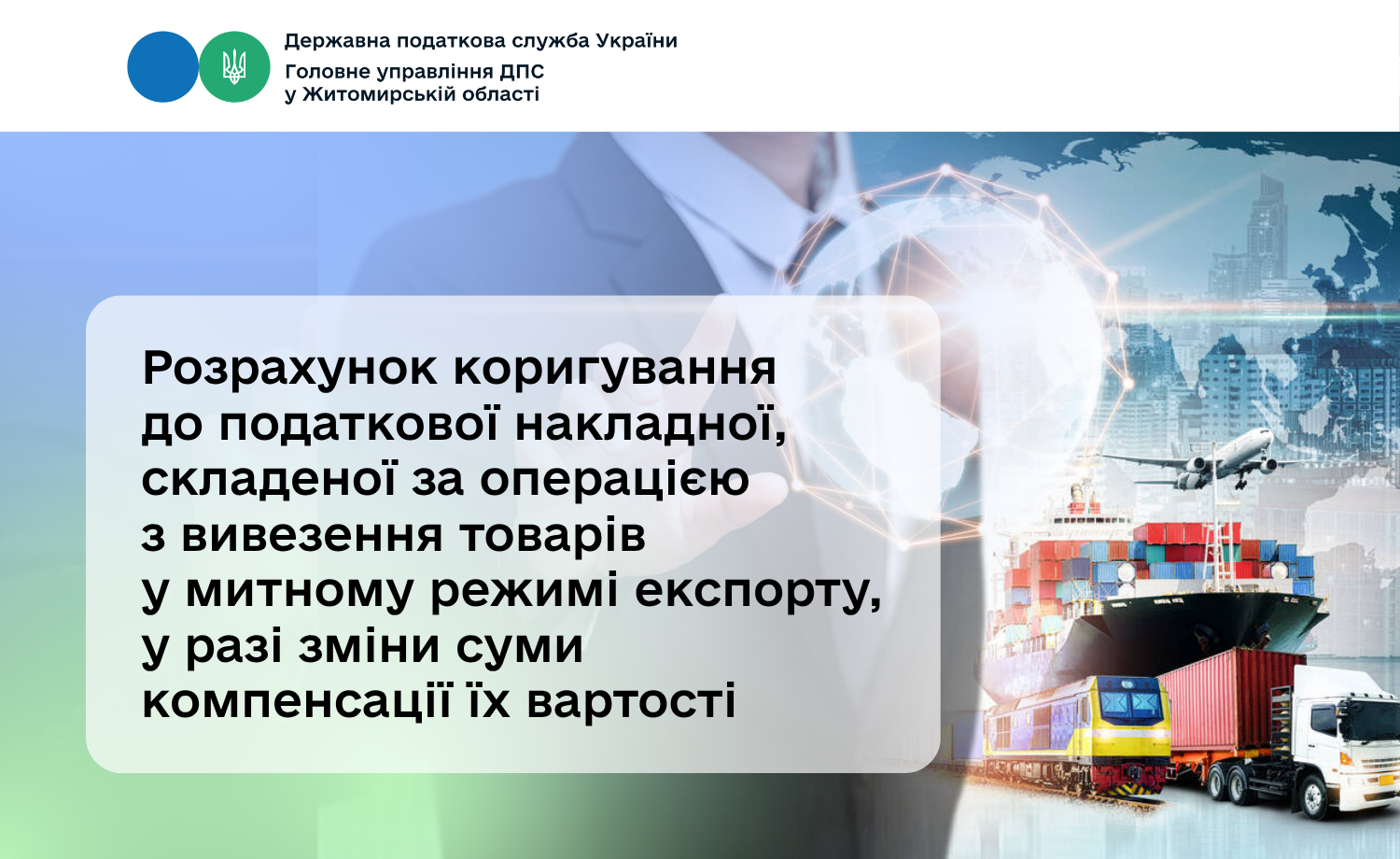 Державна податкова служба України
Головне управління ДПС у Житомирській області

Розрахунок коригування до податкової накладної, складеної за операцією з вивезення товарів у митному режимі експорту, у разі зміни суми компенсації їх вартості